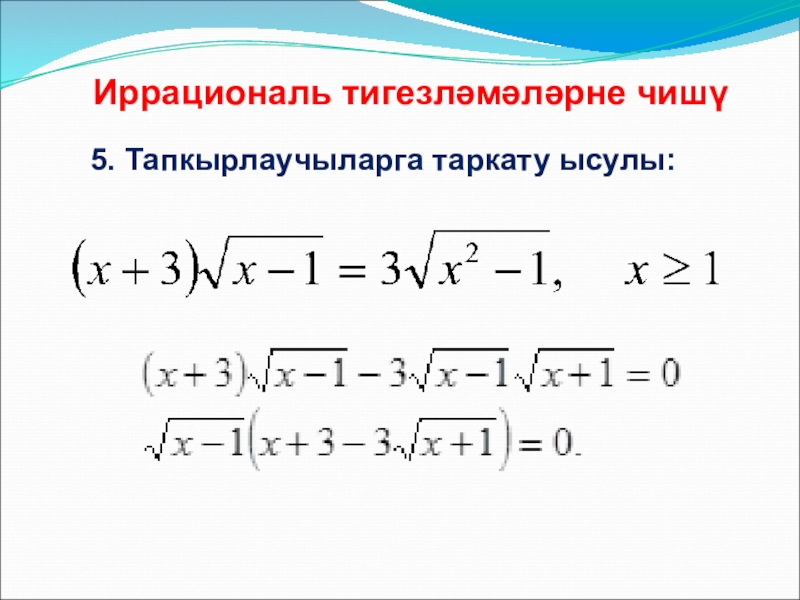 Иррациональ тигезләмәләрне чишү

5. Тапкырлаучыларга таркату ысулы:

$(x+3)\sqrt{x-1} = 3\sqrt{x^2-1}, \quad x \geq 1$

$(x+3)\sqrt{x-1} - 3\sqrt{x-1}\sqrt{x+1} = 0$

$\sqrt{x-1}\left(x+3-3\sqrt{x+1}\right) = 0.$